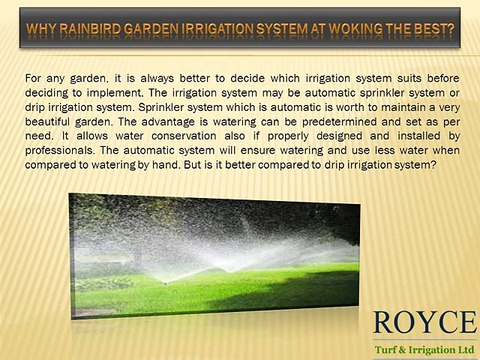 WHY RAINBIRD GARDEN IRRIGATION SYSTEM AT WOKING THE BEST?

For any garden, it is always better to decide which irrigation system suits before deciding to implement. The irrigation system may be automatic sprinkler system or drip irrigation system. Sprinkler system which is automatic is worth to maintain a very beautiful garden. The advantage is watering can be predetermined and set as per need. It allows water conservation also if properly designed and installed by professionals. The automatic system will ensure watering and use less water when compared to watering by hand. But is it better compared to drip irrigation system?

ROYCE
Turf & Irrigation Ltd